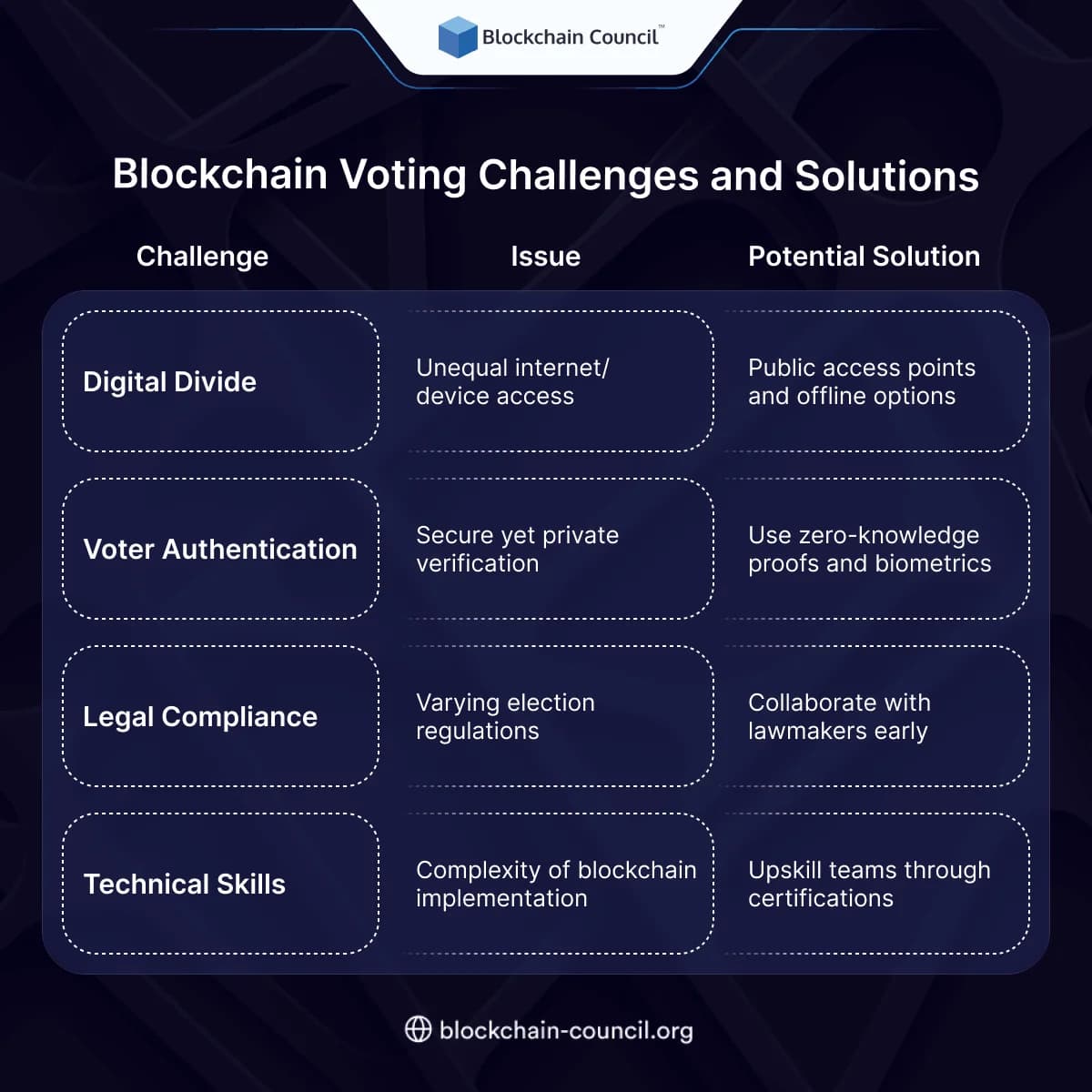 Blockchain Council™

Blockchain Voting Challenges and Solutions

| Challenge | Issue | Potential Solution |
|---|---|---|
| Digital Divide | Unequal internet/ device access | Public access points and offline options |
| Voter Authentication | Secure yet private verification | Use zero-knowledge proofs and biometrics |
| Legal Compliance | Varying election regulations | Collaborate with lawmakers early |
| Technical Skills | Complexity of blockchain implementation | Upskill teams through certifications |

blockchain-council.org